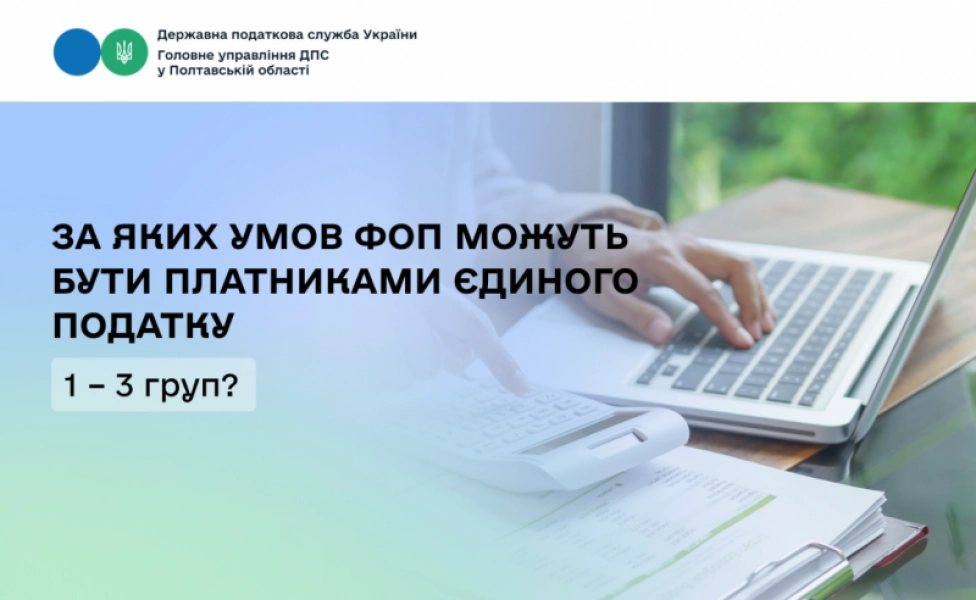 Державна податкова служба України
Головне управління ДПС
у Полтавській області

ЗА ЯКИХ УМОВ ФОП МОЖУТЬ БУТИ ПЛАТНИКАМИ ЄДИНОГО ПОДАТКУ

1 – 3 груп?